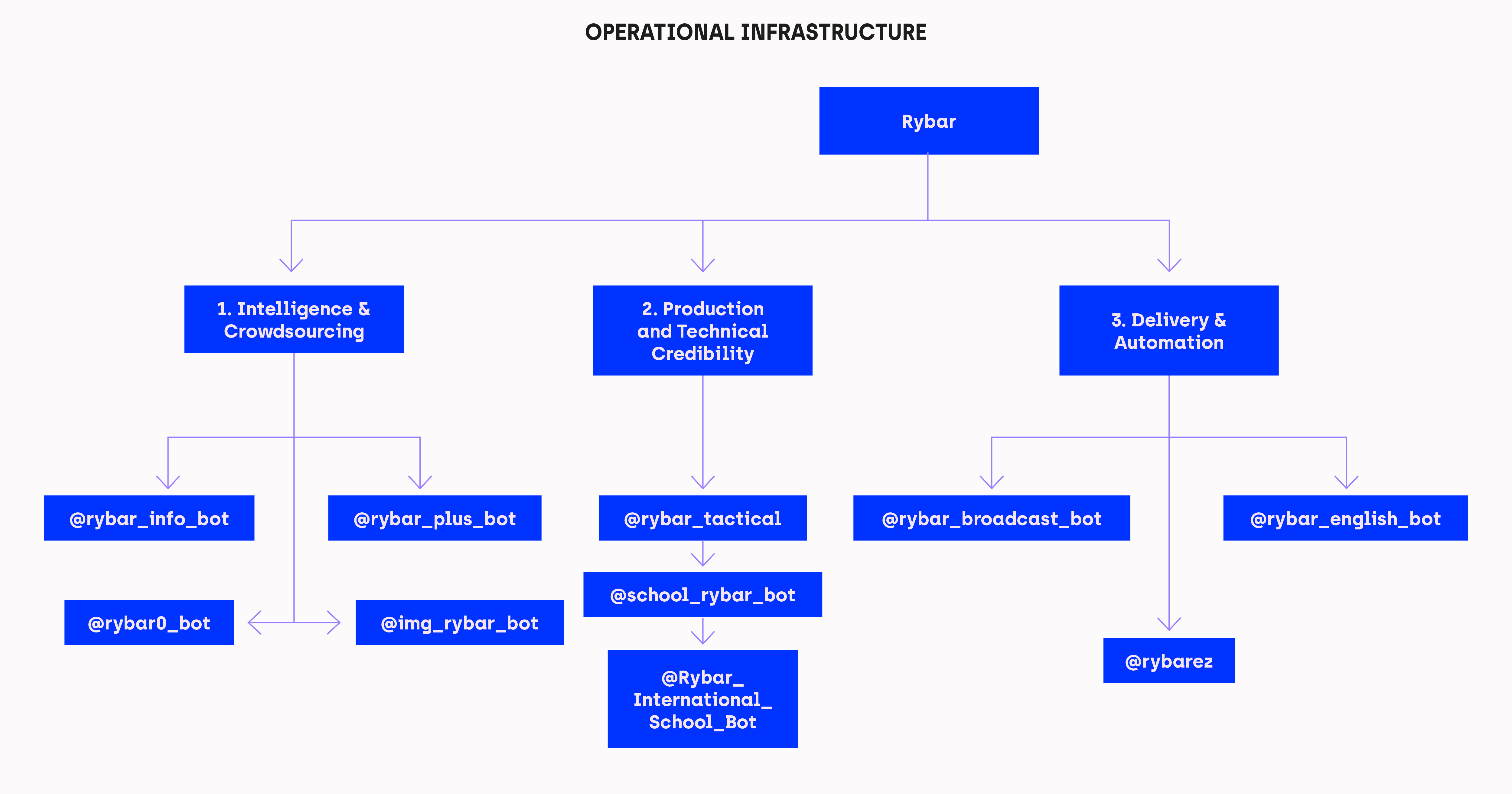 OPERATIONAL INFRASTRUCTURE

Rybar

1. Intelligence & Crowdsourcing

2. Production and Technical Credibility

3. Delivery & Automation

@rybar_info_bot

@rybar_plus_bot

@rybar0_bot

@img_rybar_bot

@rybar_tactical

@school_rybar_bot

@Rybar_International_School_Bot

@rybar_broadcast_bot

@rybar_english_bot

@rybarez